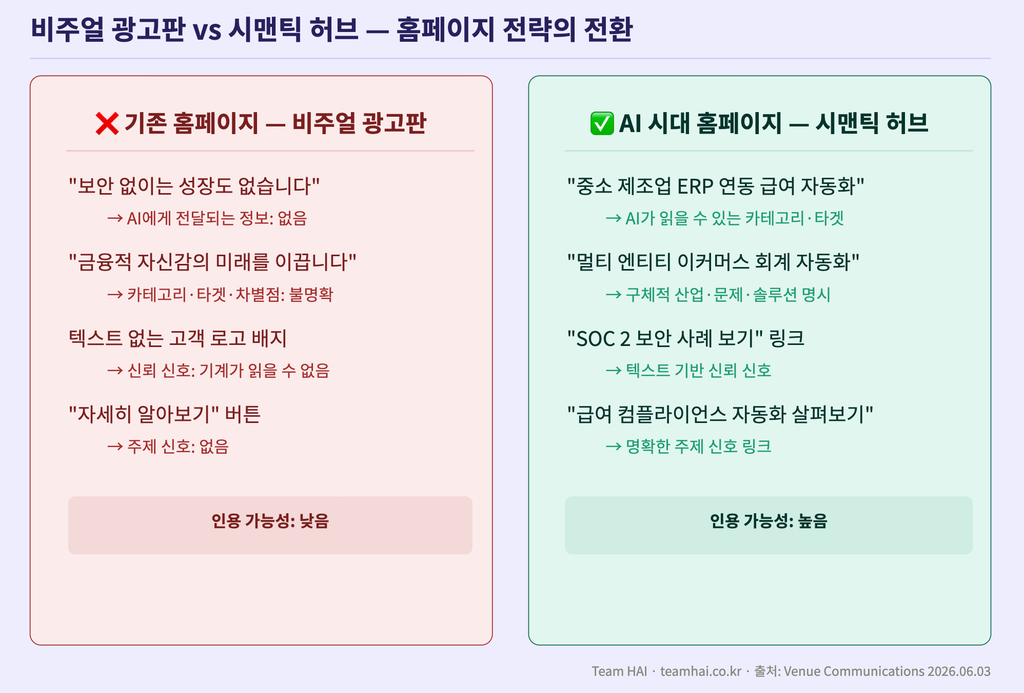 비주얼 광고판 vs 시맨틱 허브 — 홈페이지 전략의 전환

❌ 기존 홈페이지 — 비주얼 광고판

"보안 없이는 성장도 없습니다"
→ AI에게 전달되는 정보: 없음

"금융적 자신감의 미래를 이끕니다"
→ 카테고리·타겟·차별점: 불명확

텍스트 없는 고객 로고 배지
→ 신뢰 신호: 기계가 읽을 수 없음

"자세히 알아보기" 버튼
→ 주제 신호: 없음

인용 가능성: 낮음

✅ AI 시대 홈페이지 — 시맨틱 허브

"중소 제조업 ERP 연동 급여 자동화"
→ AI가 읽을 수 있는 카테고리·타겟

"멀티 엔티티 이커머스 회계 자동화"
→ 구체적 산업·문제·솔루션 명시

"SOC 2 보안 사례 보기" 링크
→ 텍스트 기반 신뢰 신호

"급여 컴플라이언스 자동화 살펴보기"
→ 명확한 주제 신호 링크

인용 가능성: 높음

Team HAI · teamhai.co.kr · 출처: Venue Communications 2026.06.03